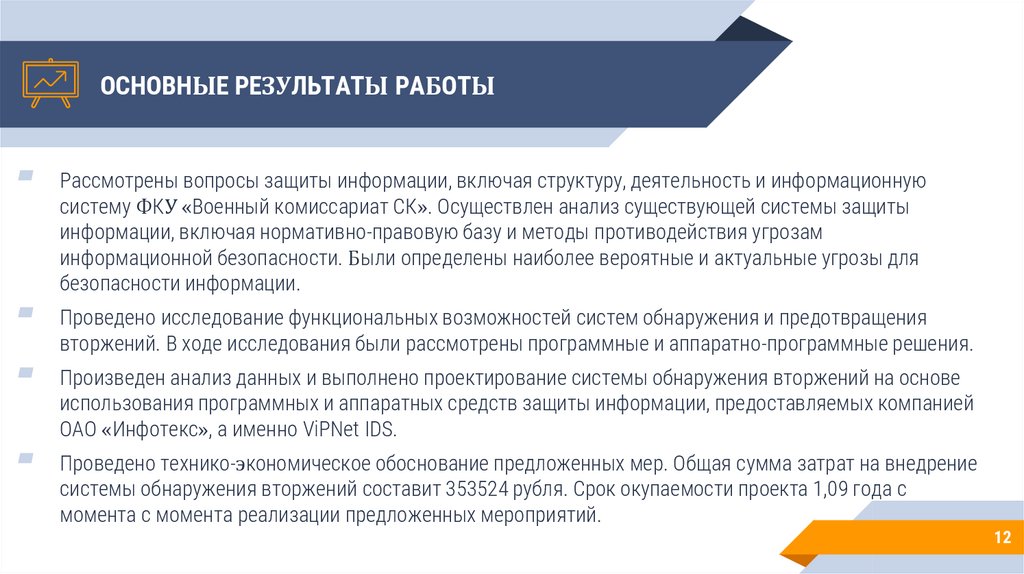 ОСНОВНЫЕ РЕЗУЛЬТАТЫ РАБОТЫ

Рассмотрены вопросы защиты информации, включая структуру, деятельность и информационную систему ФКУ «Военный комиссариат СК». Осуществлен анализ существующей системы защиты информации, включая нормативно-правовую базу и методы противодействия угрозам информационной безопасности. Были определены наиболее вероятные и актуальные угрозы для безопасности информации.

Проведено исследование функциональных возможностей систем обнаружения и предотвращения вторжений. В ходе исследования были рассмотрены программные и аппаратно-программные решения.

Произведен анализ данных и выполнено проектирование системы обнаружения вторжений на основе использования программных и аппаратных средств защиты информации, предоставляемых компанией ОАО «Инфотекс», а именно ViPNet IDS.

Проведено технико-экономическое обоснование предложенных мер. Общая сумма затрат на внедрение системы обнаружения вторжений составит 353524 рубля. Срок окупаемости проекта 1,09 года с момента с момента реализации предложенных мероприятий.

12